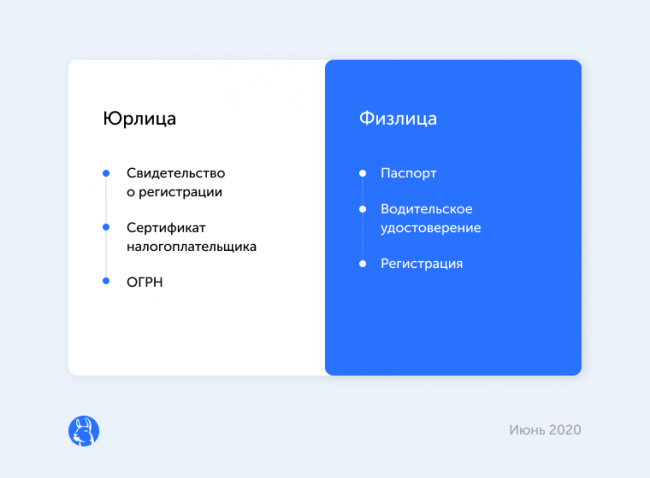 Юрлица

Свидетельство о регистрации

Сертификат налогоплательщика

ОГРН

Физлица

Паспорт

Водительское удостоверение

Регистрация

Июнь 2020